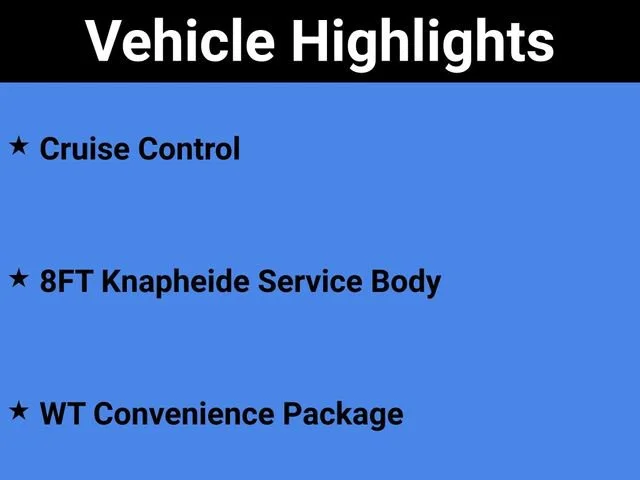 Vehicle Highlights

★ Cruise Control

★ 8FT Knapheide Service Body

★ WT Convenience Package